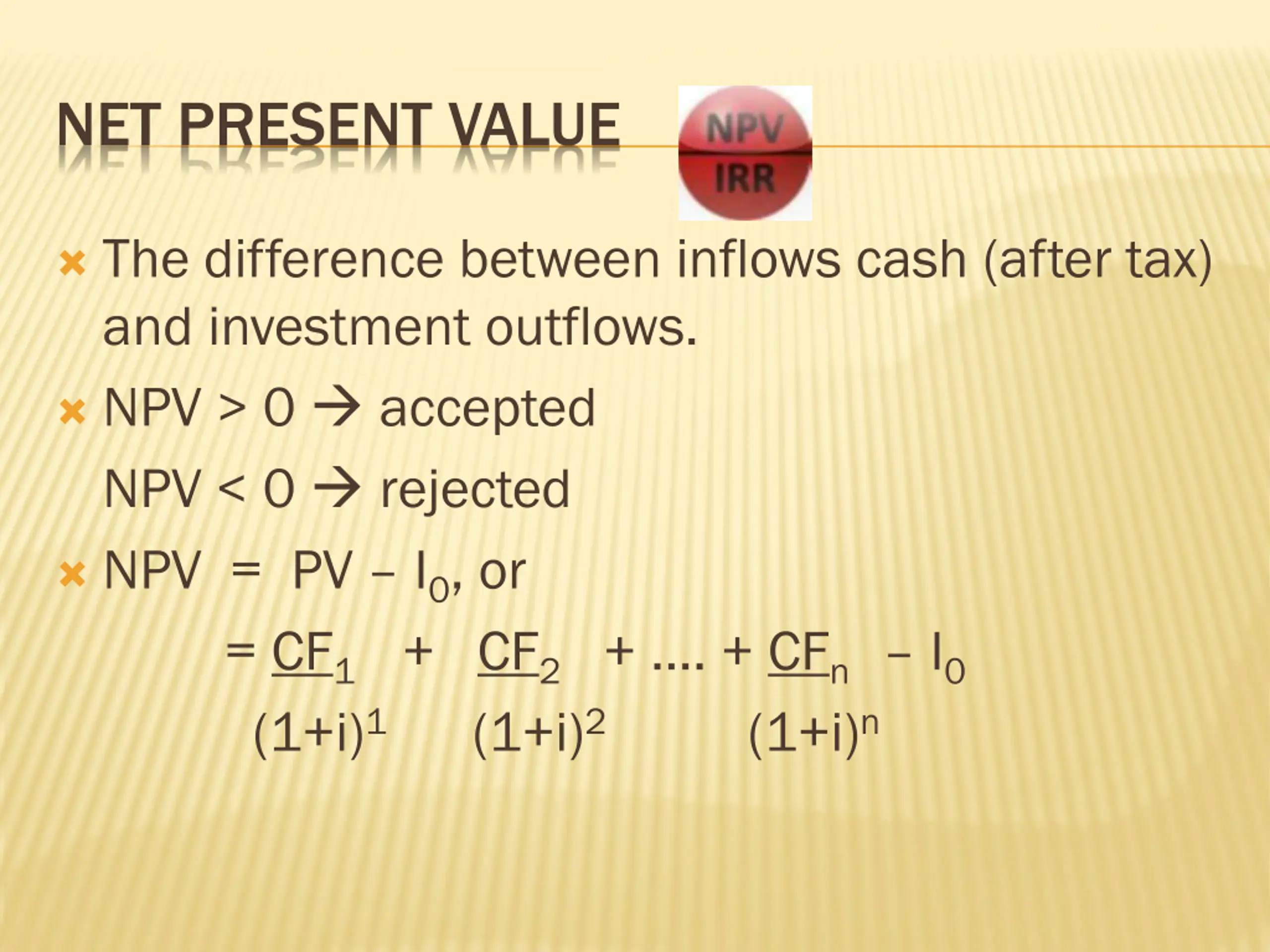 NET PRESENT VALUE

NPV
IRR

The difference between inflows cash (after tax) and investment outflows.

NPV > 0 → accepted
NPV < 0 → rejected

NPV = PV – $I_0$, or
$= \frac{CF_1}{(1+i)^1} + \frac{CF_2}{(1+i)^2} + .... + \frac{CF_n}{(1+i)^n} - I_0$